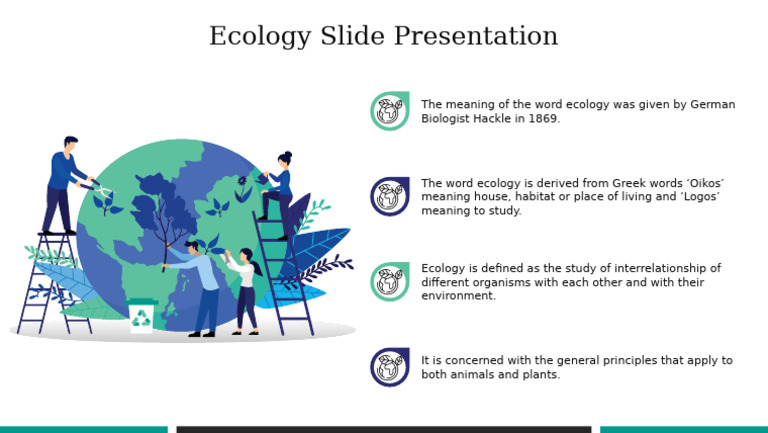 Ecology Slide Presentation

The meaning of the word ecology was given by German Biologist Hackle in 1869.

The word ecology is derived from Greek words ‘Oikos’ meaning house, habitat or place of living and ‘Logos’ meaning to study.

Ecology is defined as the study of interrelationship of different organisms with each other and with their environment.

It is concerned with the general principles that apply to both animals and plants.